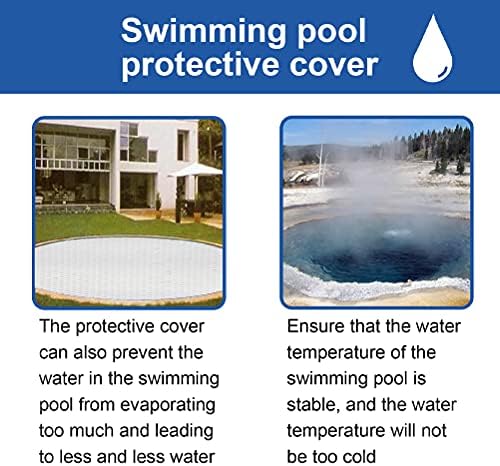 Swimming pool protective cover

The protective cover can also prevent the water in the swimming pool from evaporating too much and leading to less and less water

Ensure that the water temperature of the swimming pool is stable, and the water temperature will not be too cold